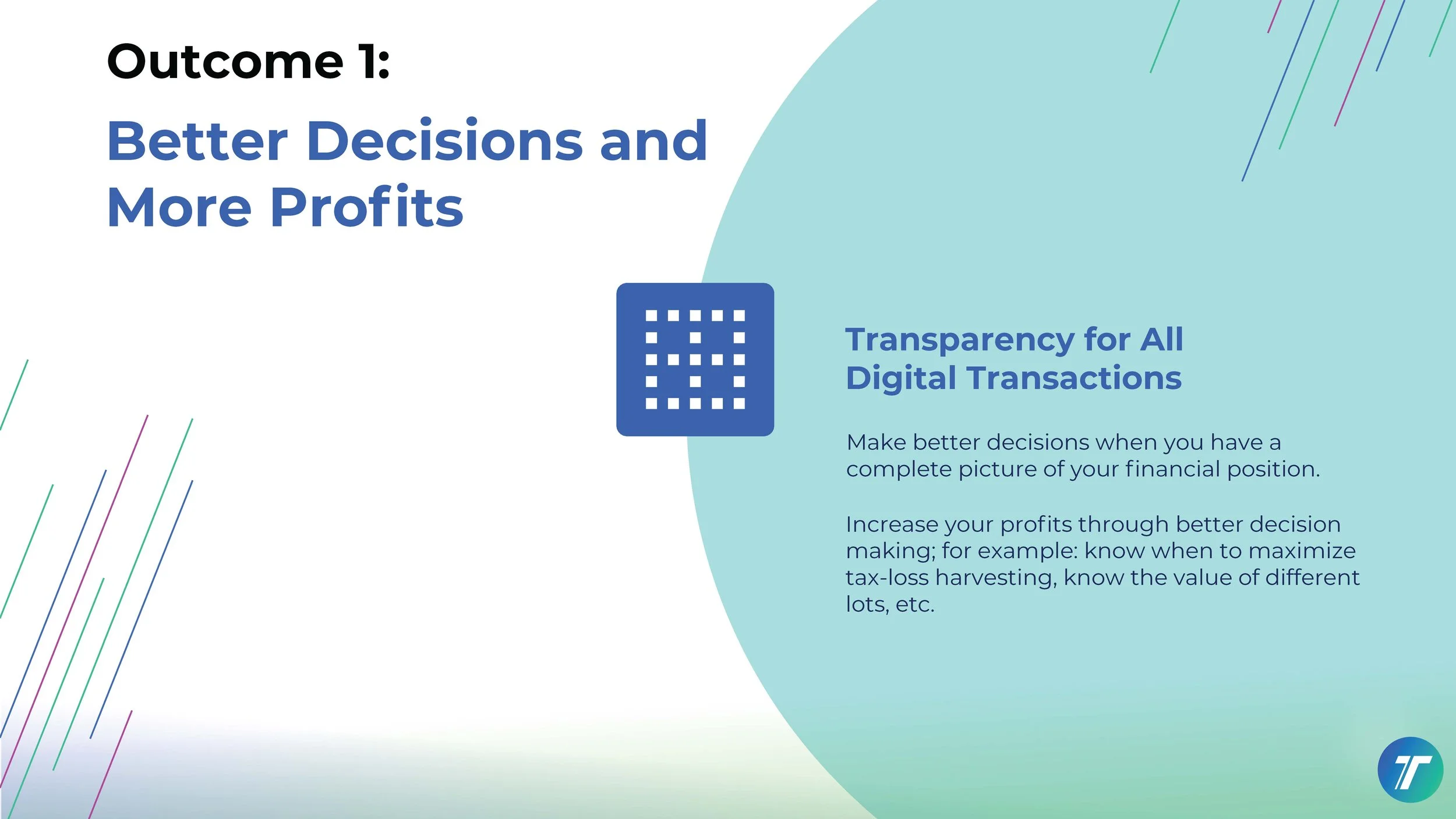 Outcome 1:

Better Decisions and More Profits

Transparency for All Digital Transactions

Make better decisions when you have a complete picture of your financial position.

Increase your profits through better decision making; for example: know when to maximize tax-loss harvesting, know the value of different lots, etc.